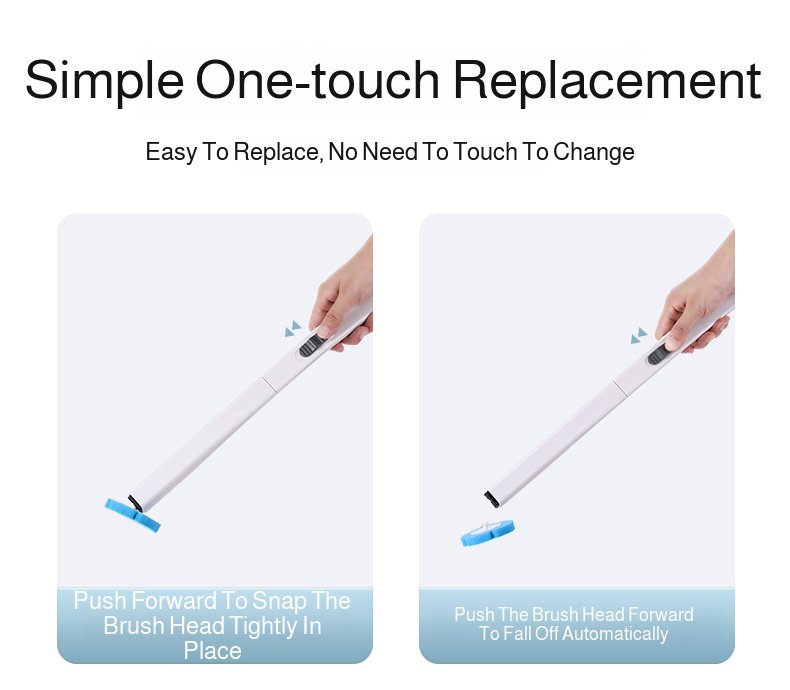 Simple One-touch Replacement

Easy To Replace, No Need To Touch To Change

Push Forward To Snap The Brush Head Tightly In Place

Push The Brush Head Forward To Fall Off Automatically